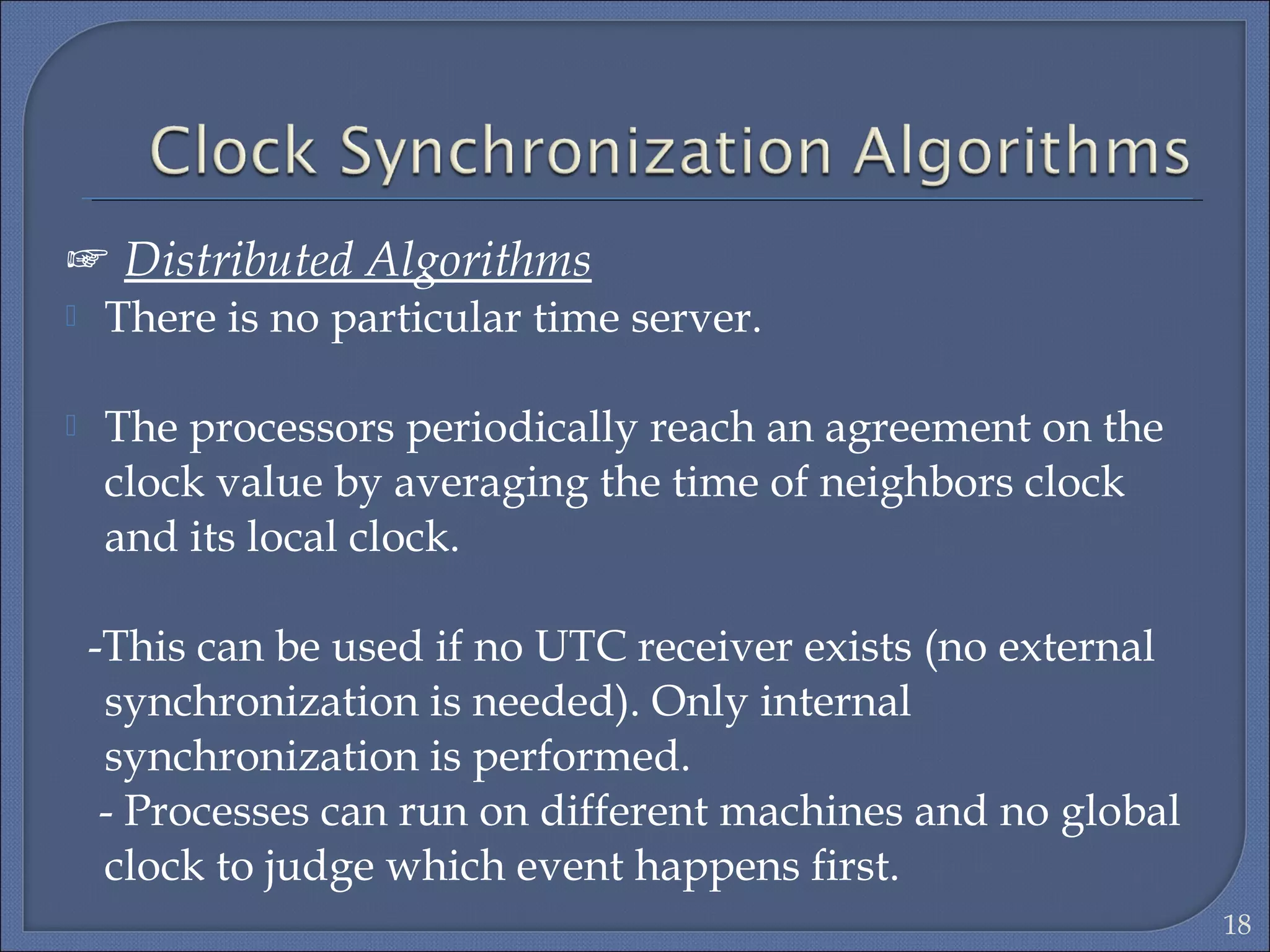 Clock Synchronization Algorithms

☞ Distributed Algorithms

There is no particular time server.

The processors periodically reach an agreement on the clock value by averaging the time of neighbors clock and its local clock.

-This can be used if no UTC receiver exists (no external synchronization is needed). Only internal synchronization is performed.
- Processes can run on different machines and no global clock to judge which event happens first.

18